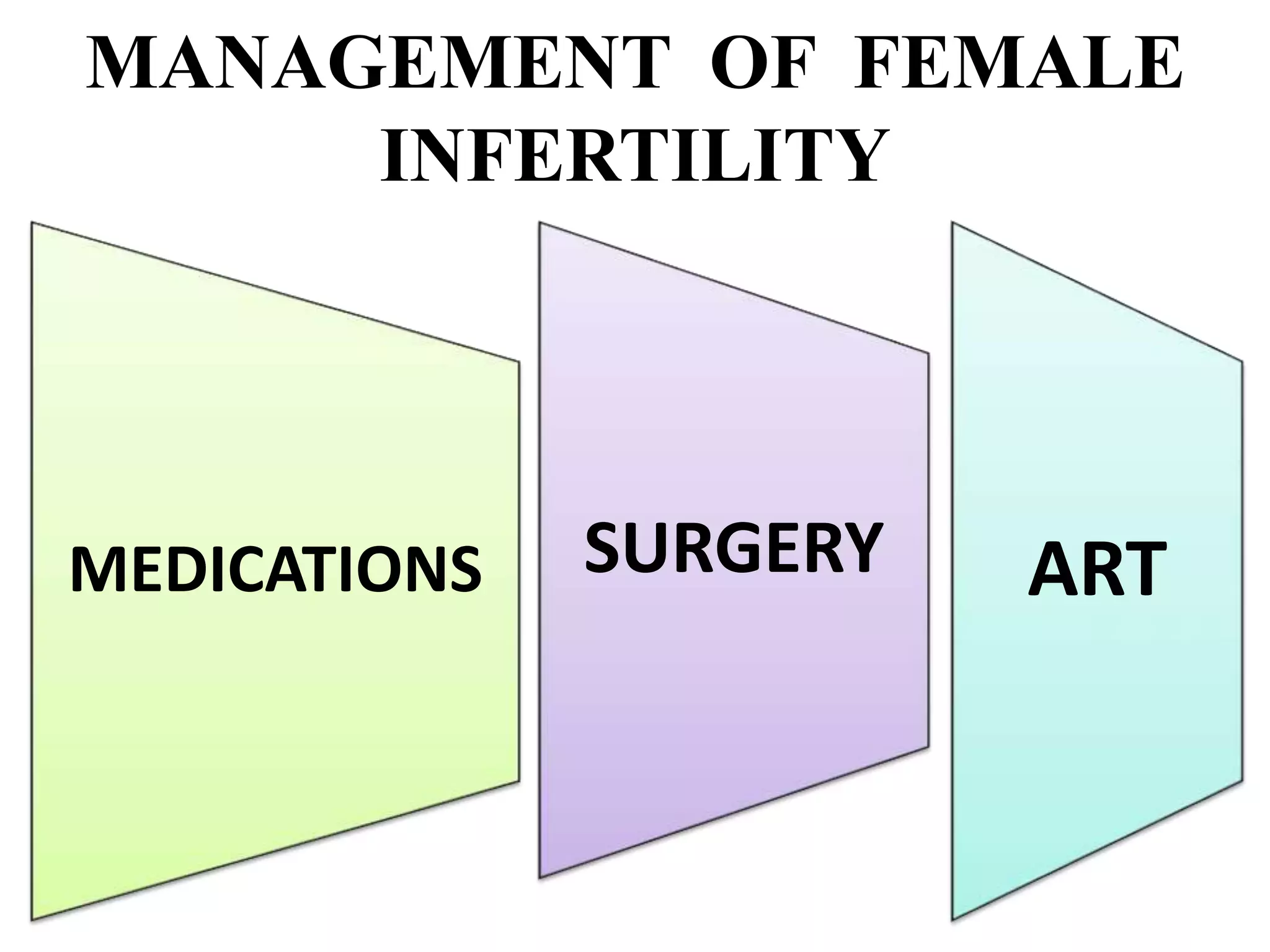 MANAGEMENT OF FEMALE INFERTILITY

MEDICATIONS

SURGERY

ART